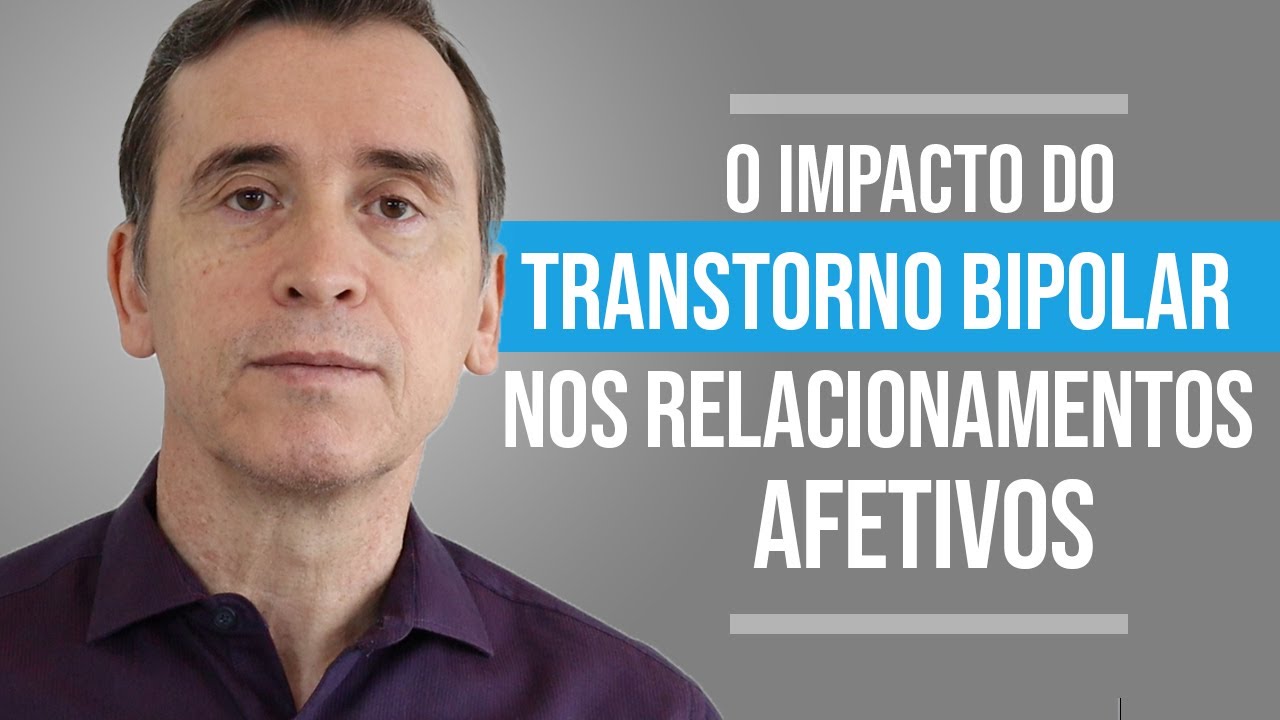 O IMPACTO DO
TRANSTORNO BIPOLAR
NOS RELACIONAMENTOS
AFETIVOS